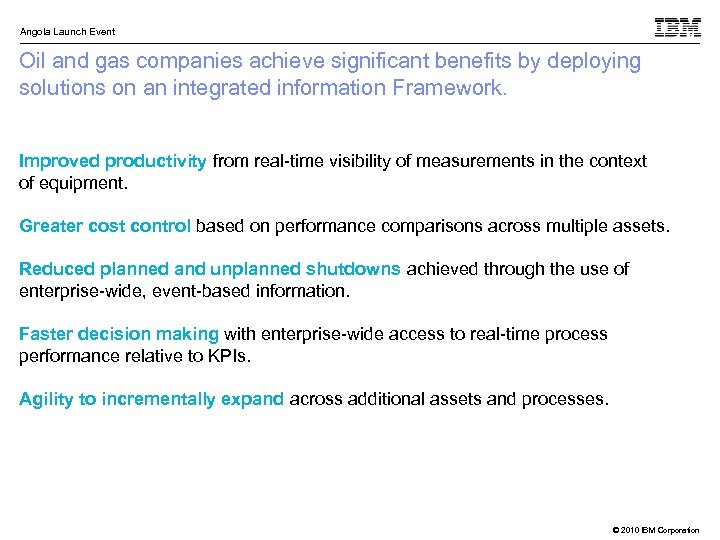 Angola Launch Event

IBM

Oil and gas companies achieve significant benefits by deploying solutions on an integrated information Framework.

Improved productivity from real-time visibility of measurements in the context of equipment.

Greater cost control based on performance comparisons across multiple assets.

Reduced planned and unplanned shutdowns achieved through the use of enterprise-wide, event-based information.

Faster decision making with enterprise-wide access to real-time process performance relative to KPIs.

Agility to incrementally expand across additional assets and processes.

© 2010 IBM Corporation